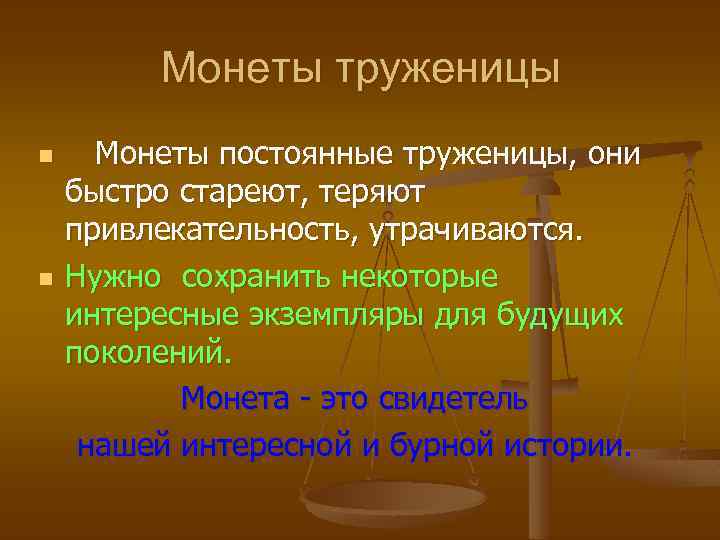 Монеты труженицы

Монеты постоянные труженицы, они быстро стареют, теряют привлекательность, утрачиваются.

Нужно сохранить некоторые интересные экземпляры для будущих поколений.

Монета - это свидетель нашей интересной и бурной истории.